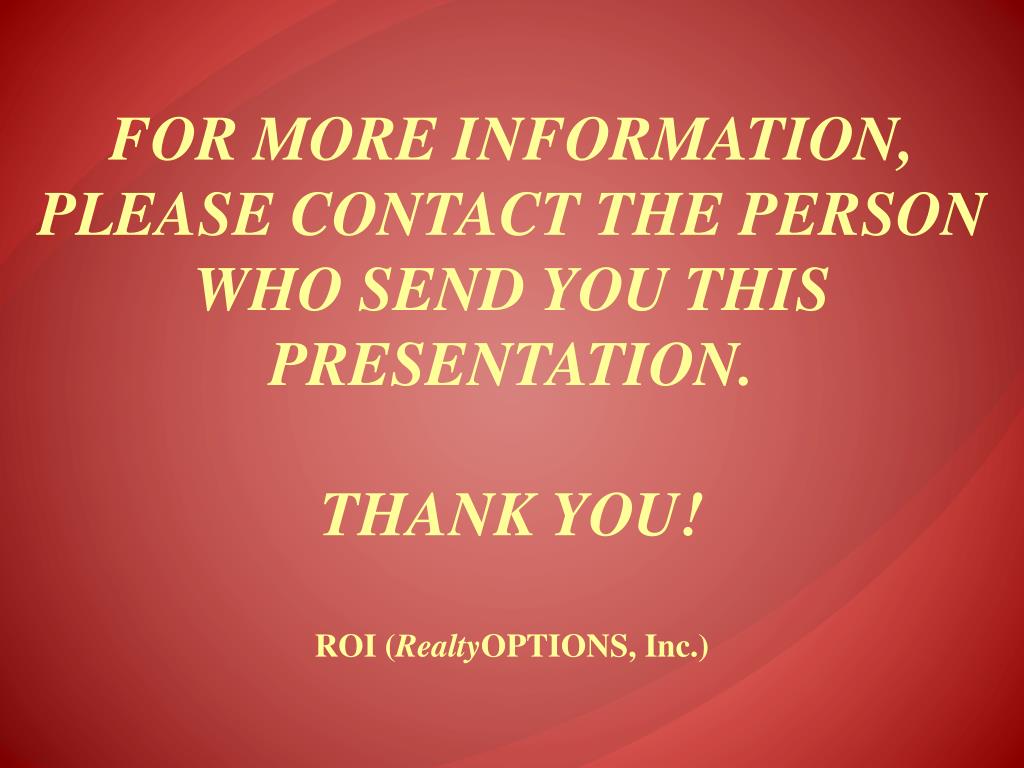 FOR MORE INFORMATION, PLEASE CONTACT THE PERSON WHO SEND YOU THIS PRESENTATION.

THANK YOU!

ROI (RealtyOPTIONS, Inc.)